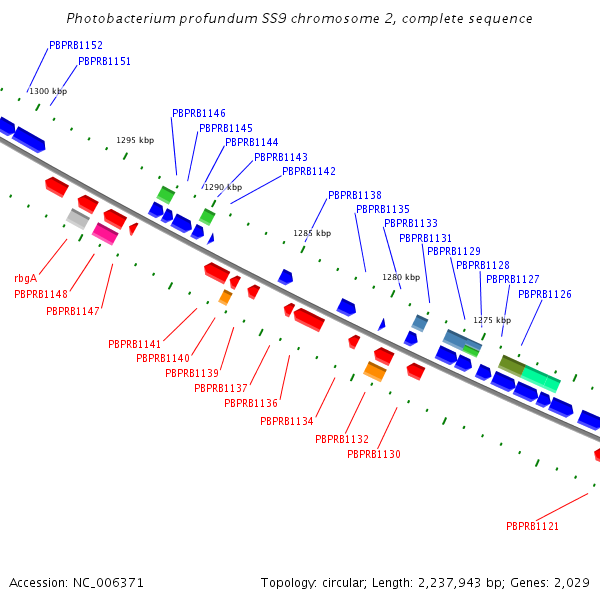 Photobacterium profundum SS9 chromosome 2, complete sequence

PBPRB1152
PBPRB1151
1300 kbp
PBPRB1146
PBPRB1145
PBPRB1144
PBPRB1143
PBPRB1142
1295 kbp
1290 kbp
PBPRB1138
PBPRB1135
PBPRB1133
PBPRB1131
PBPRB1129
PBPRB1128
PBPRB1127
PBPRB1126
1285 kbp
1280 kbp
1275 kbp
rbgA
PBPRB1148
PBPRB1147
PBPRB1141
PBPRB1140
PBPRB1139
PBPRB1137
PBPRB1136
PBPRB1134
PBPRB1132
PBPRB1130
PBPRB1121

Accession: NC_006371
Topology: circular; Length: 2,237,943 bp; Genes: 2,029